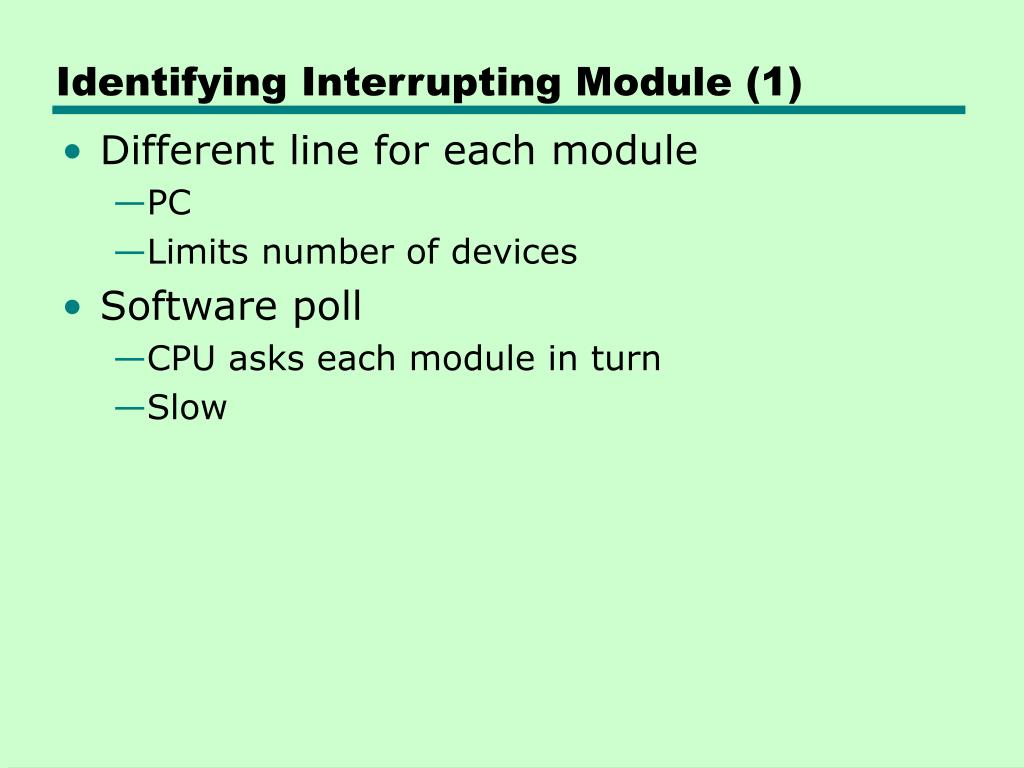 Identifying Interrupting Module (1)

• Different line for each module
—PC
—Limits number of devices
• Software poll
—CPU asks each module in turn
—Slow